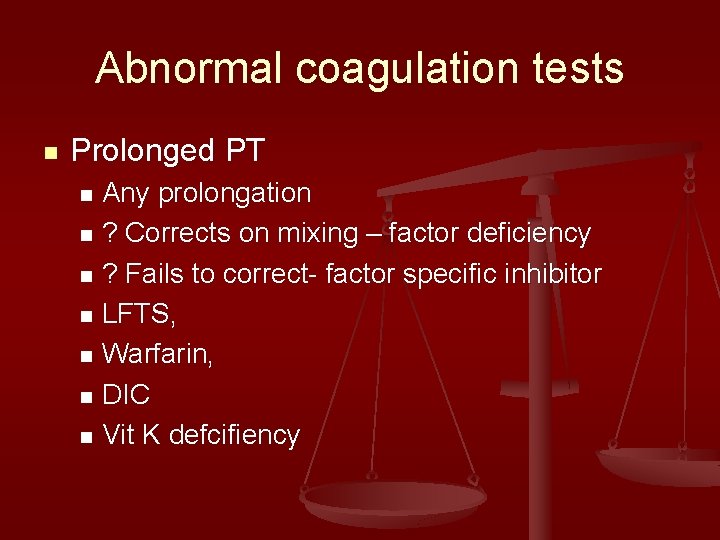 Abnormal coagulation tests

- Prolonged PT
  - Any prolongation
  - ? Corrects on mixing – factor deficiency
  - ? Fails to correct- factor specific inhibitor
  - LFTS,
  - Warfarin,
  - DIC
  - Vit K defcifiency